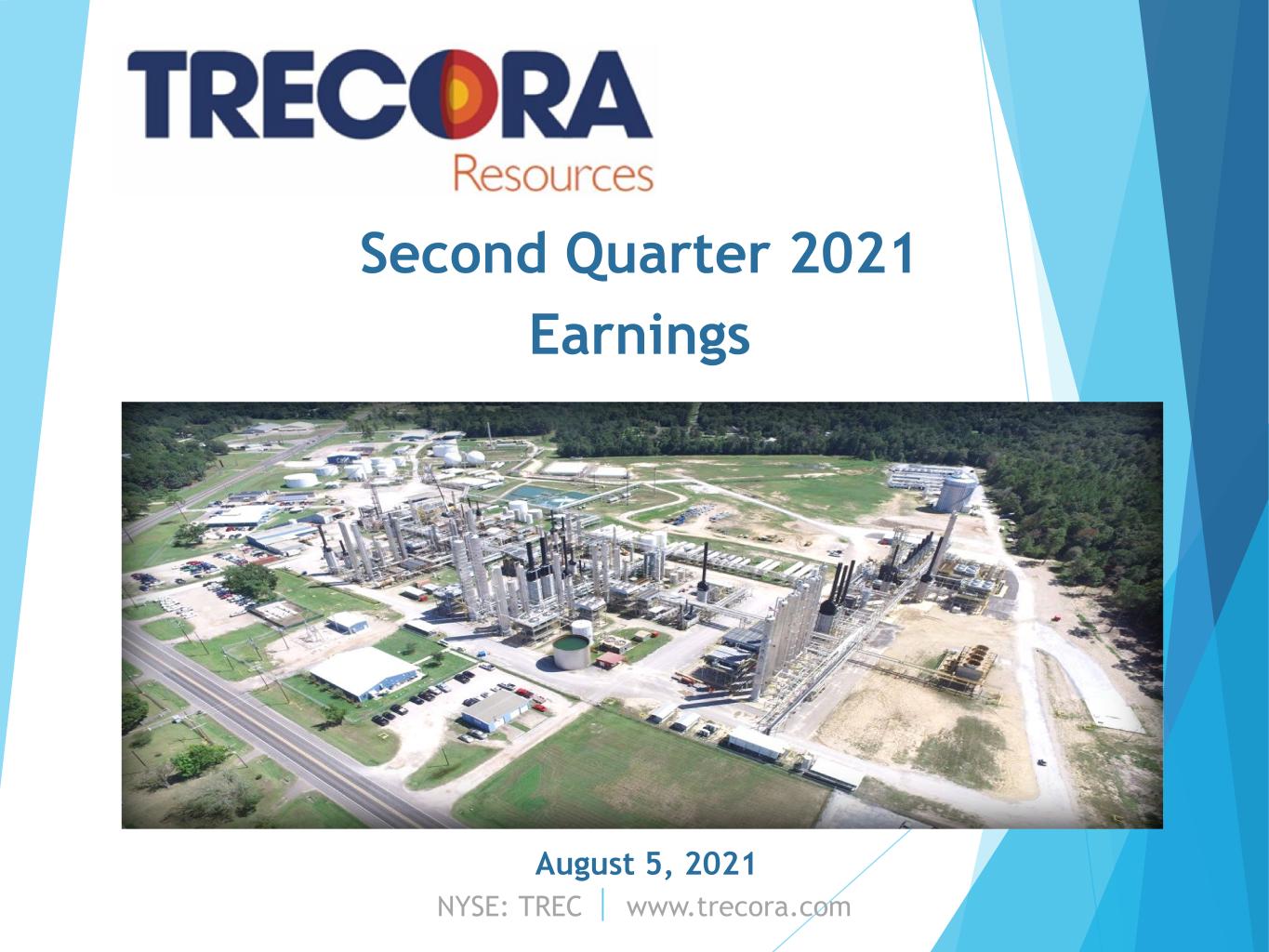 TRECORA
Resources

Second Quarter 2021
Earnings

August 5, 2021
NYSE: TREC | www.trecora.com